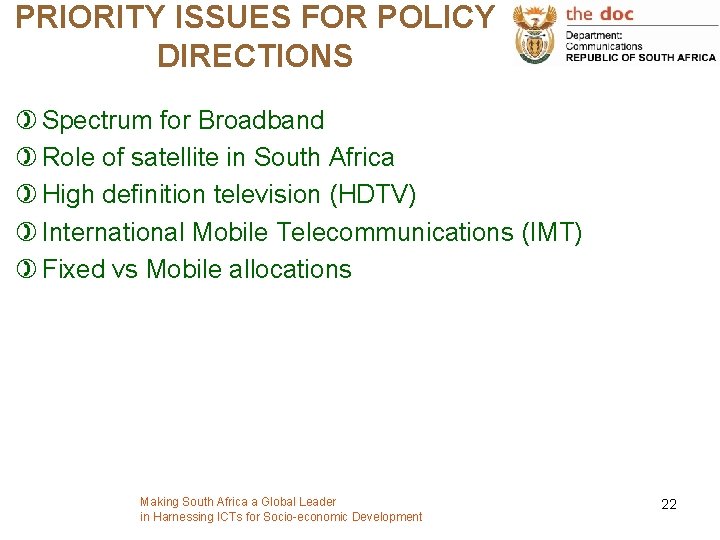 PRIORITY ISSUES FOR POLICY DIRECTIONS

the doc
Department:
Communications
REPUBLIC OF SOUTH AFRICA

Spectrum for Broadband
Role of satellite in South Africa
High definition television (HDTV)
International Mobile Telecommunications (IMT)
Fixed vs Mobile allocations

Making South Africa a Global Leader
in Harnessing ICTs for Socio-economic Development

22